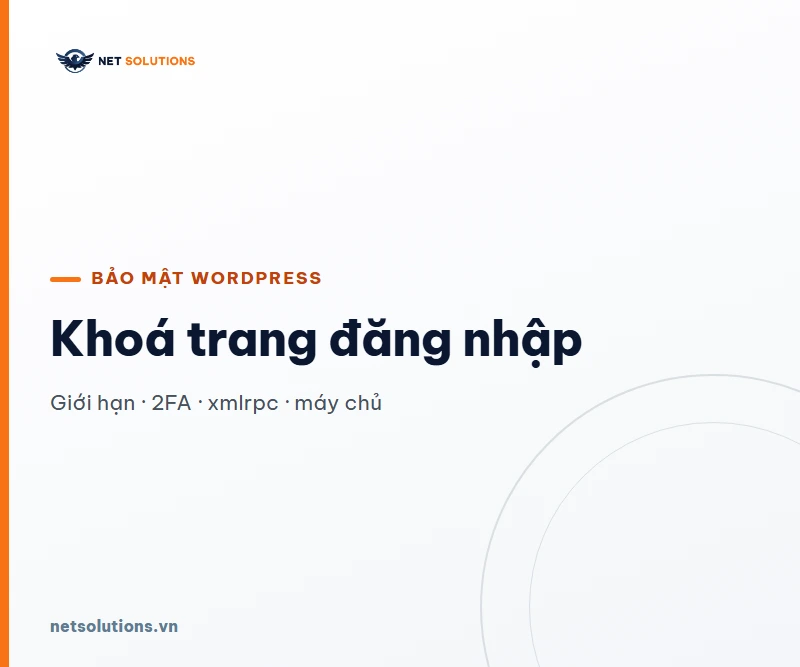 NET SOLUTIONS

BẢO MẬT WORDPRESS

Khoá trang đăng nhập

Giới hạn · 2FA · xmlrpc · máy chủ

netsolutions.vn